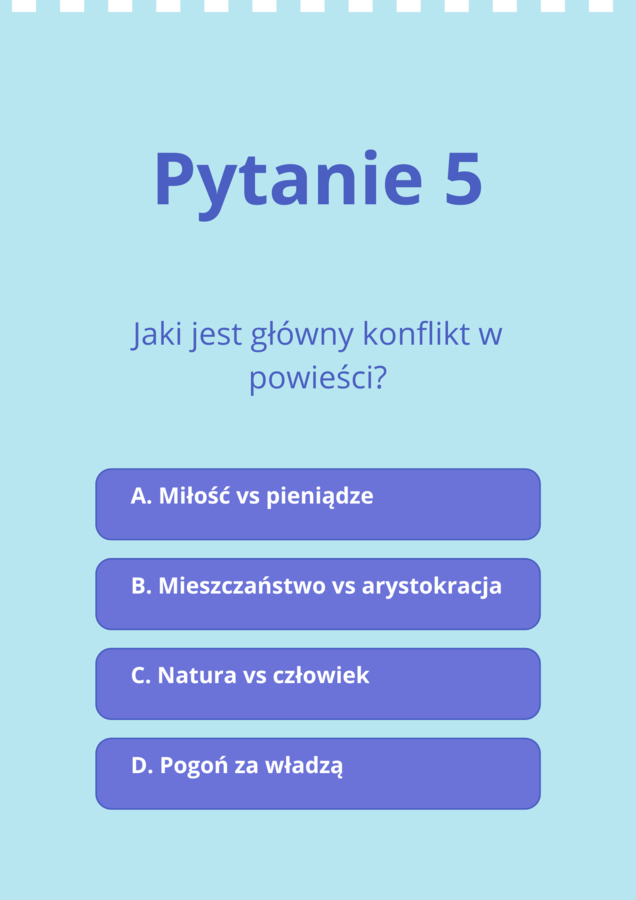 Pytanie 5

Jaki jest główny konflikt w powieści?

A. Miłość vs pieniądze

B. Mieszczaństwo vs arystokracja

C. Natura vs człowiek

D. Pogoń za władzą